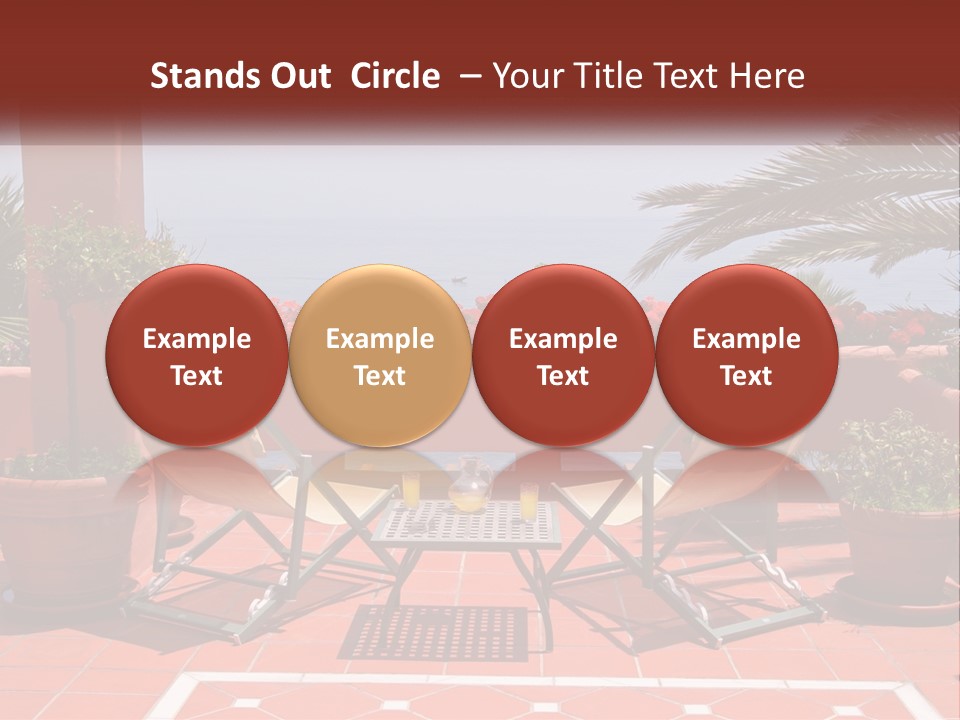 Stands Out Circle – Your Title Text Here

Example Text

Example Text

Example Text

Example Text